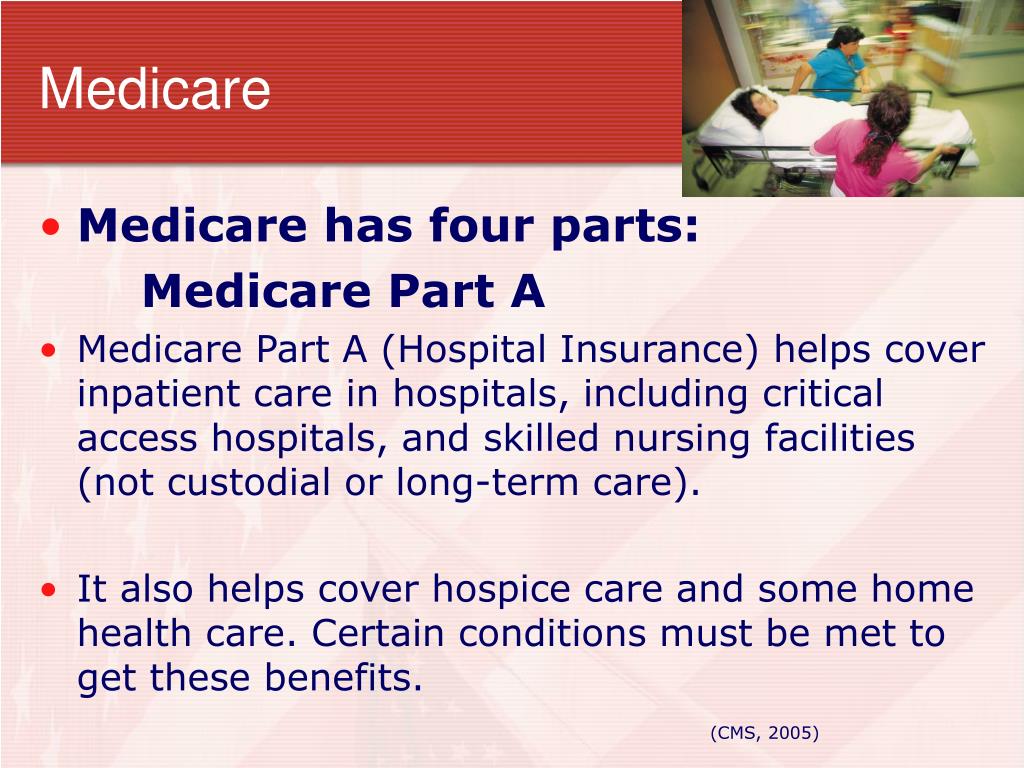 Medicare

• Medicare has four parts:
Medicare Part A

• Medicare Part A (Hospital Insurance) helps cover inpatient care in hospitals, including critical access hospitals, and skilled nursing facilities (not custodial or long-term care).

• It also helps cover hospice care and some home health care. Certain conditions must be met to get these benefits.

(CMS, 2005)